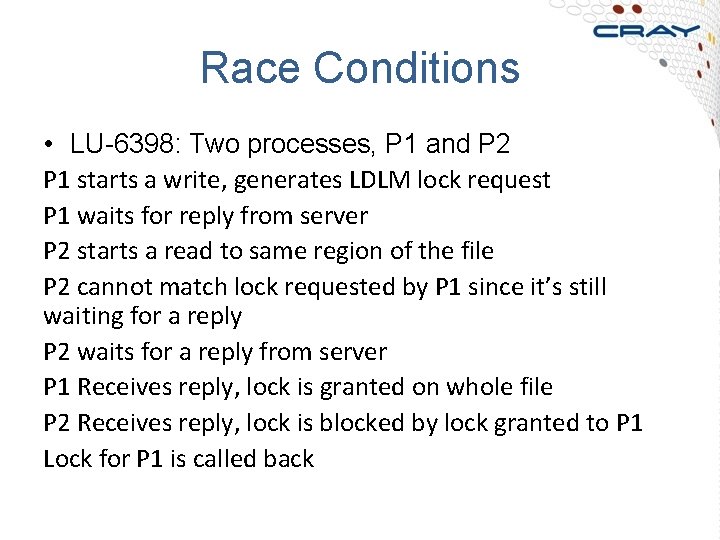 CRAY

Race Conditions

• LU-6398: Two processes, P1 and P2

P1 starts a write, generates LDLM lock request

P1 waits for reply from server

P2 starts a read to same region of the file

P2 cannot match lock requested by P1 since it's still waiting for a reply

P2 waits for a reply from server

P1 Receives reply, lock is granted on whole file

P2 Receives reply, lock is blocked by lock granted to P1

Lock for P1 is called back